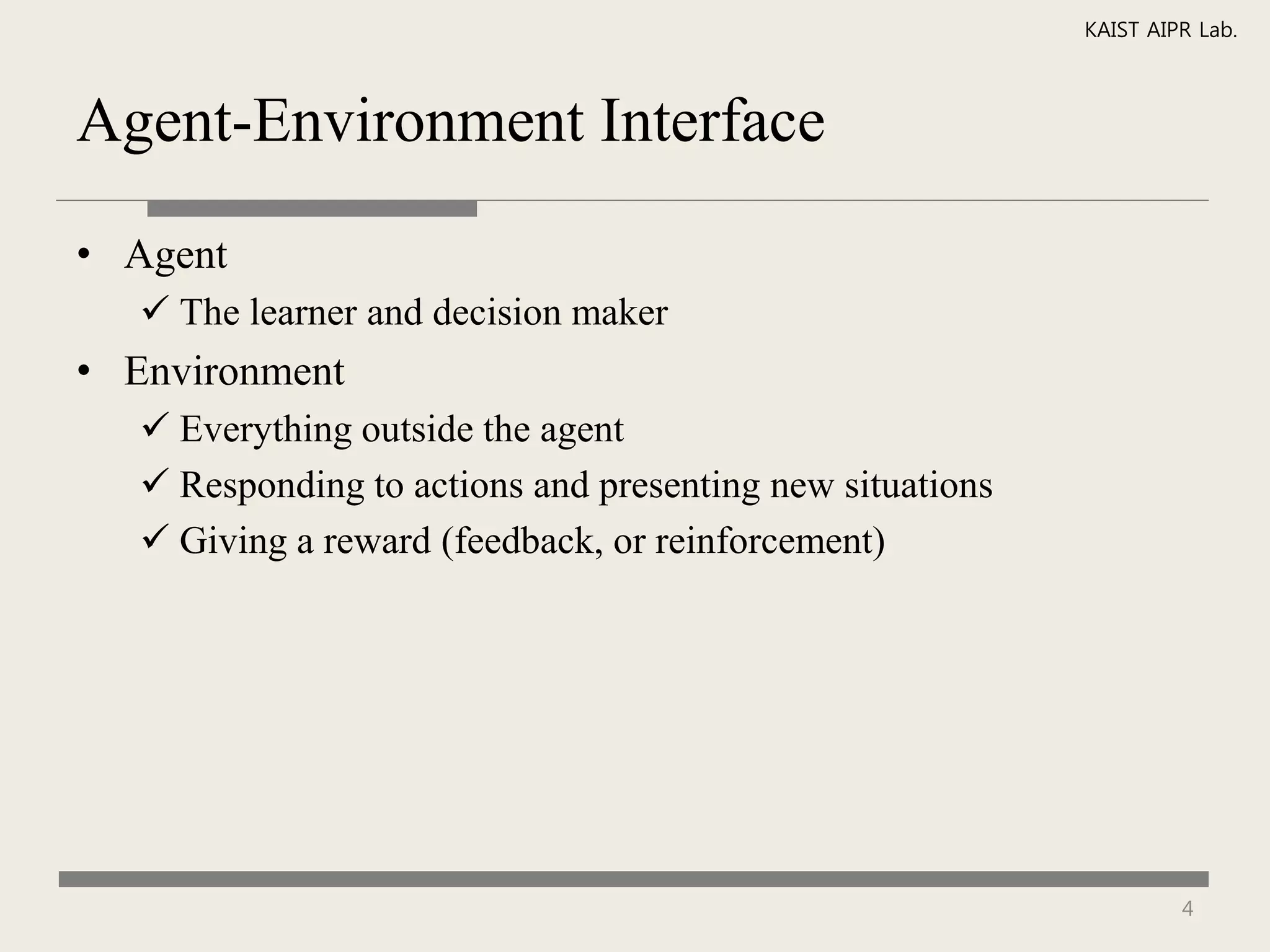 KAIST AIPR Lab.

Agent-Environment Interface

• Agent
  ✓ The learner and decision maker
• Environment
  ✓ Everything outside the agent
  ✓ Responding to actions and presenting new situations
  ✓ Giving a reward (feedback, or reinforcement)

4